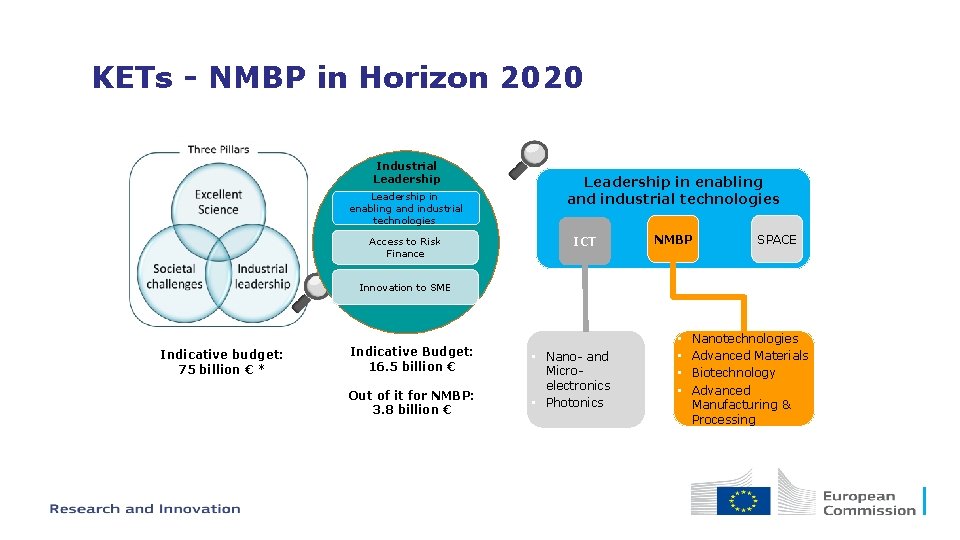 KETs - NMBP in Horizon 2020

Three Pillars

Excellent Science

Societal challenges

Industrial leadership

Indicative budget: 75 billion € *

Industrial Leadership

Leadership in enabling and industrial technologies

Access to Risk Finance

Innovation to SME

Indicative Budget: 16.5 billion €

Out of it for NMBP: 3.8 billion €

Leadership in enabling and industrial technologies

ICT

NMBP

SPACE

• Nano- and Micro-electronics
• Photonics

• Nanotechnologies
• Advanced Materials
• Biotechnology
• Advanced Manufacturing & Processing

Research and Innovation

European Commission